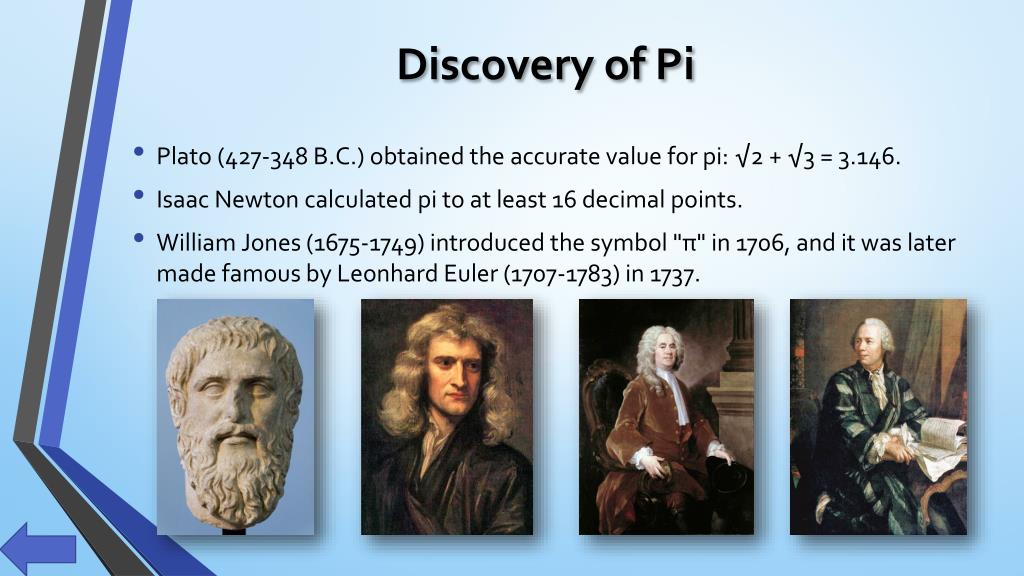 Discovery of Pi

• Plato (427-348 B.C.) obtained the accurate value for pi: $\sqrt{2} + \sqrt{3} = 3.146$.

• Isaac Newton calculated pi to at least 16 decimal points.

• William Jones (1675-1749) introduced the symbol "π" in 1706, and it was later made famous by Leonhard Euler (1707-1783) in 1737.